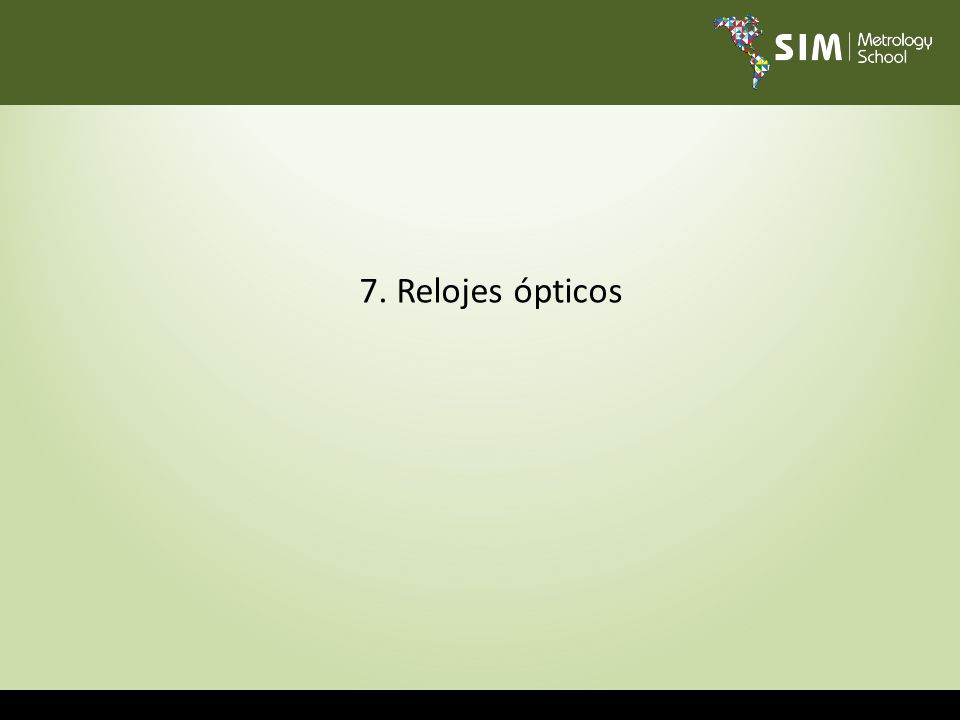 SIM Metrology School

7. Relojes ópticos